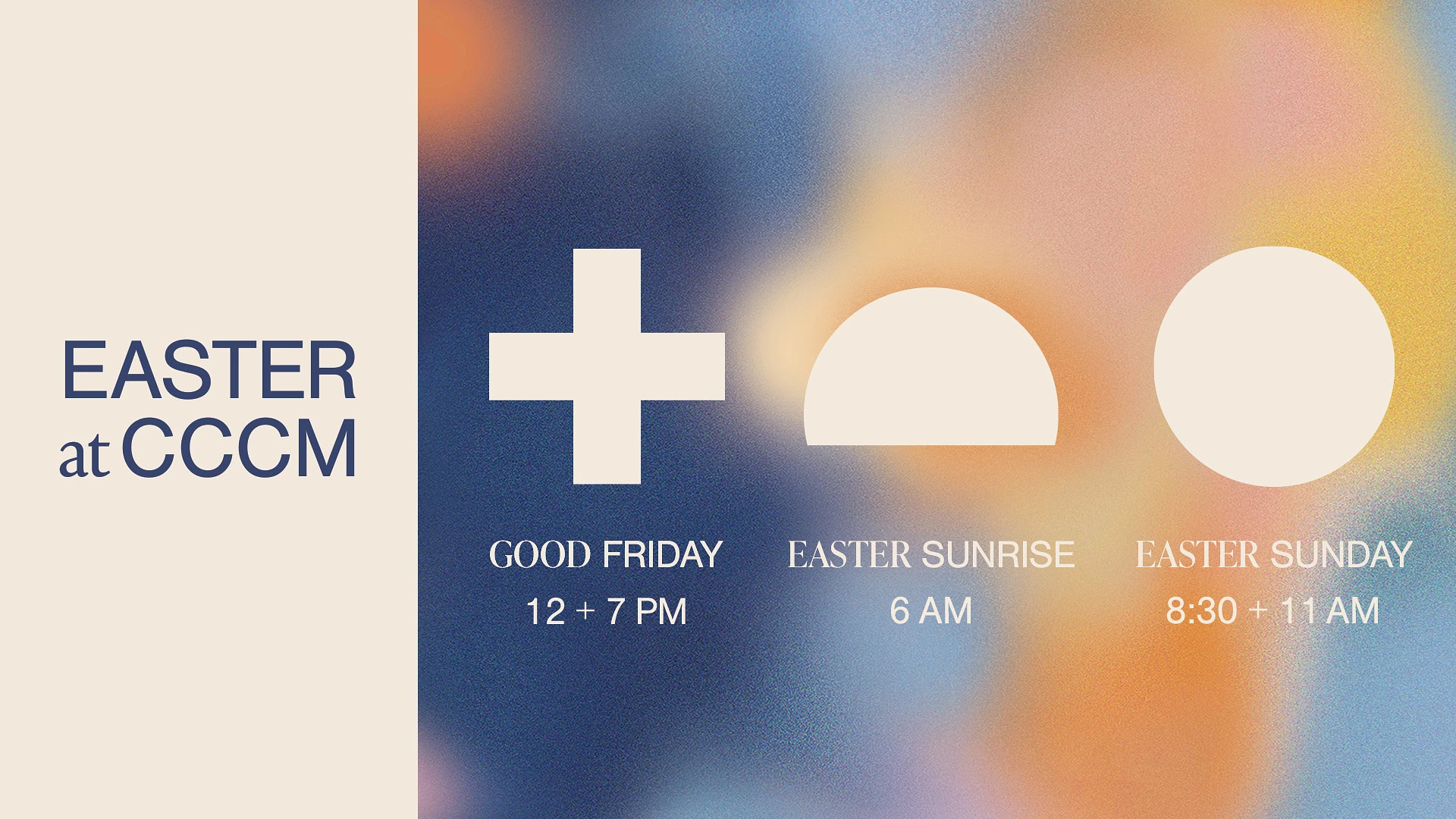 EASTER
at CCCM

GOOD FRIDAY
12 + 7 PM

EASTER SUNRISE
6 AM

EASTER SUNDAY
8:30 + 11 AM